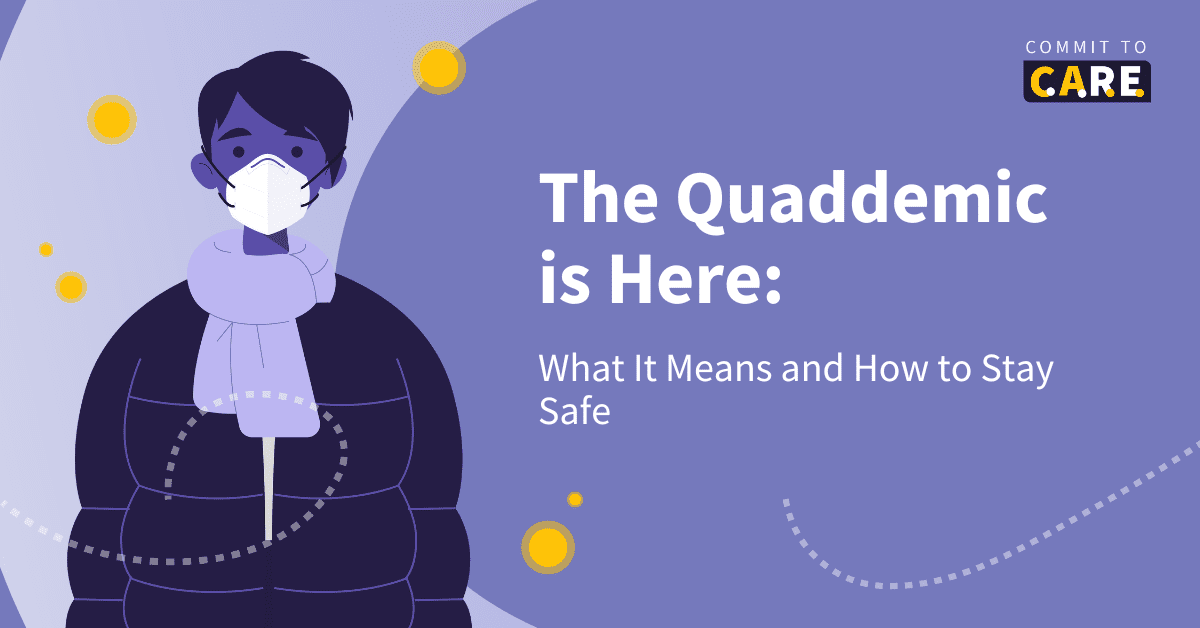 COMMIT TO
C.A.R.E.

The Quaddemic is Here:

What It Means and How to Stay Safe